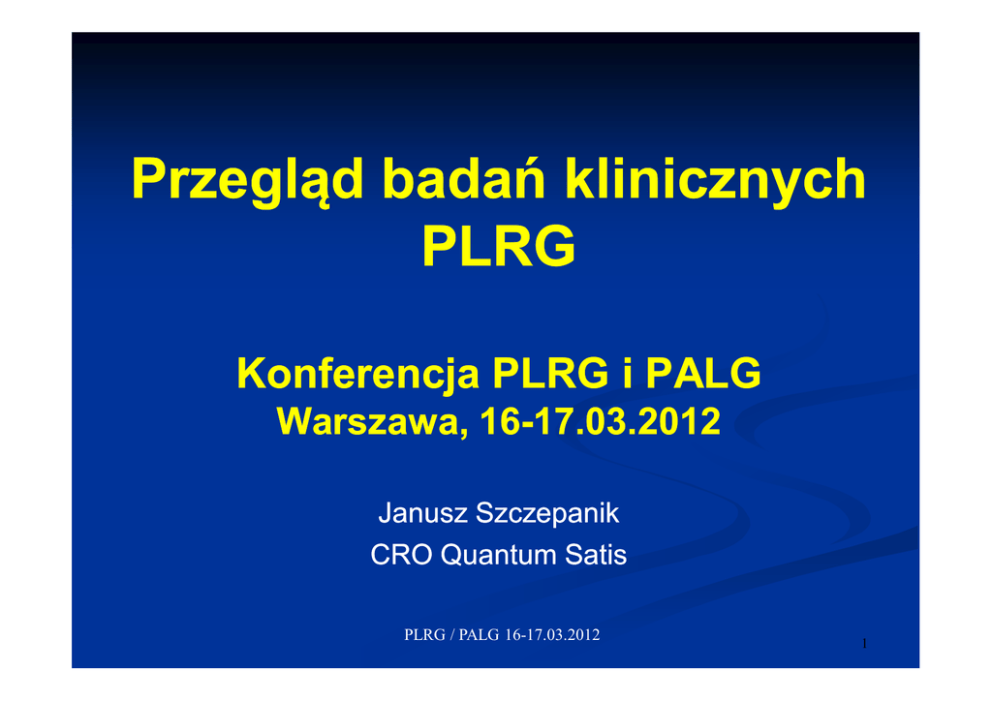 Przegląd badań klinicznych PLRG

Konferencja PLRG i PALG
Warszawa, 16-17.03.2012

Janusz Szczepanik
CRO Quantum Satis

PLRG / PALG 16-17.03.2012

1